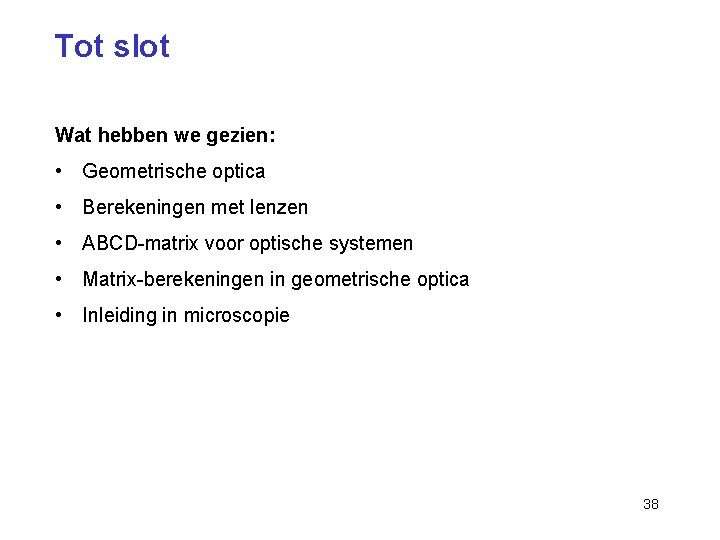 Tot slot

Wat hebben we gezien:

• Geometrische optica
• Berekeningen met lenzen
• ABCD-matrix voor optische systemen
• Matrix-berekeningen in geometrische optica
• Inleiding in microscopie

38